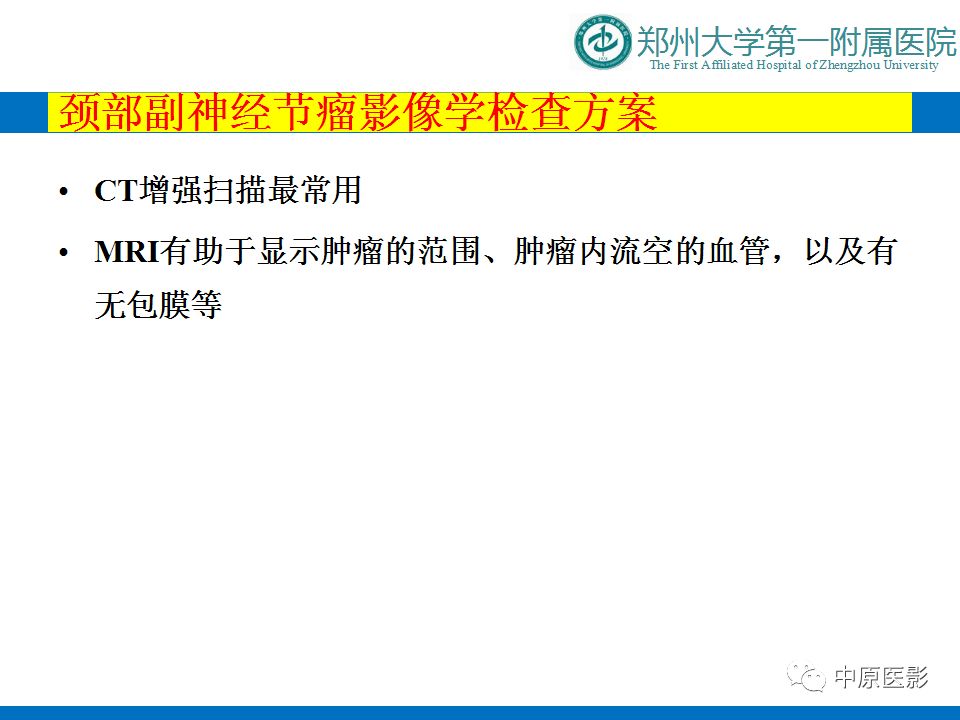 郑州大学第一附属医院
The First Affiliated Hospital of Zhengzhou University

颈部副神经节瘤影像学检查方案

• CT增强扫描最常用

• MRI有助于显示肿瘤的范围、肿瘤内流空的血管，以及有无包膜等

中原医影